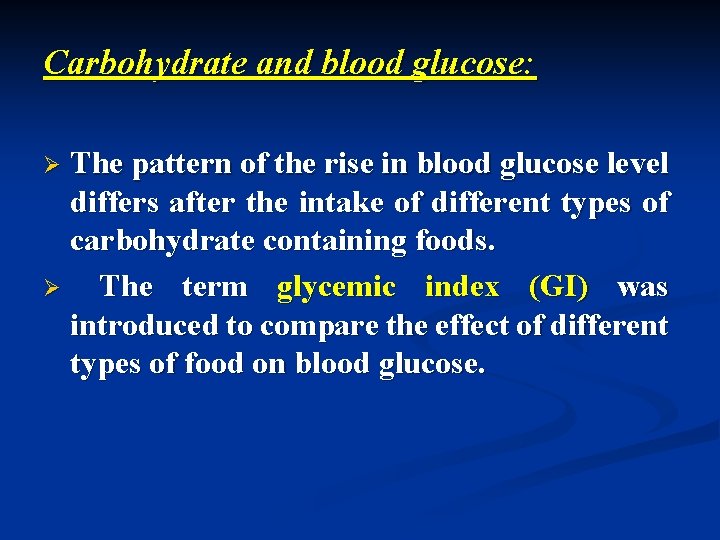 Carbohydrate and blood glucose:

➢ The pattern of the rise in blood glucose level differs after the intake of different types of carbohydrate containing foods.

➢ The term glycemic index (GI) was introduced to compare the effect of different types of food on blood glucose.